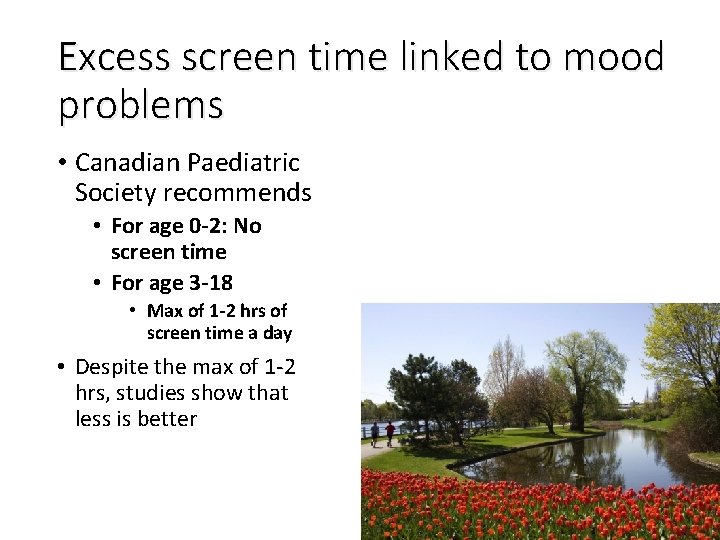 Excess screen time linked to mood problems

• Canadian Paediatric Society recommends
  • For age 0-2: No screen time
  • For age 3-18
    • Max of 1-2 hrs of screen time a day
• Despite the max of 1-2 hrs, studies show that less is better